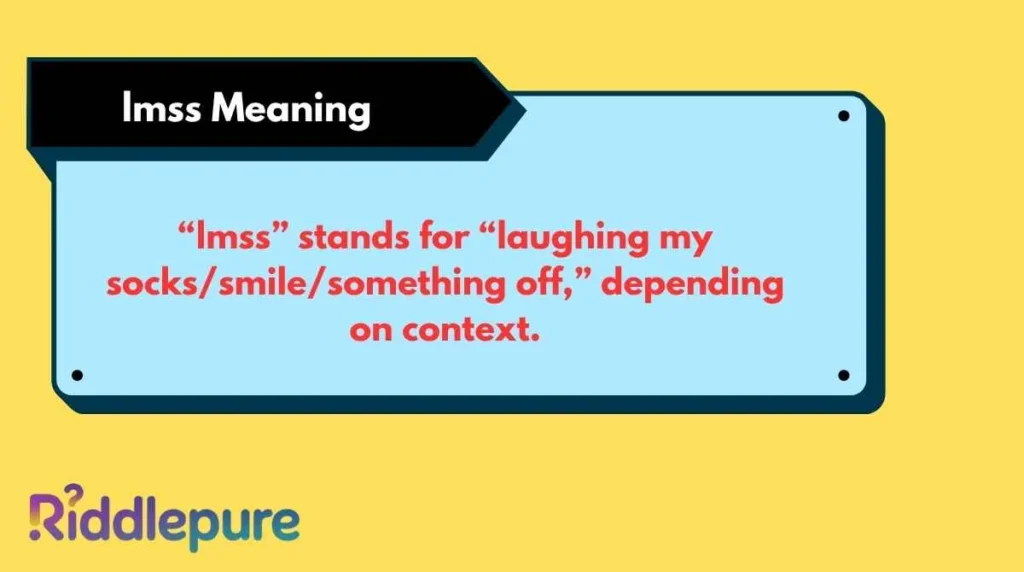 lmss Meaning

“lmss” stands for “laughing my socks/smile/something off,” depending on context.

Riddlepure